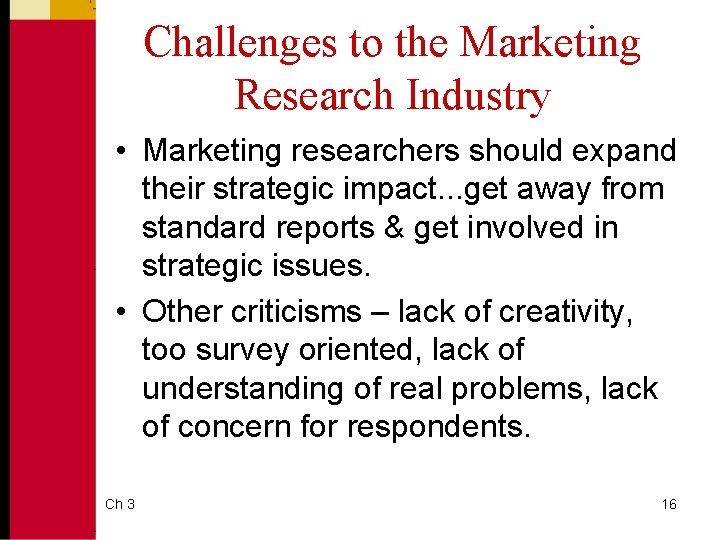 Challenges to the Marketing Research Industry

• Marketing researchers should expand their strategic impact...get away from standard reports & get involved in strategic issues.

• Other criticisms – lack of creativity, too survey oriented, lack of understanding of real problems, lack of concern for respondents.

Ch 3

16